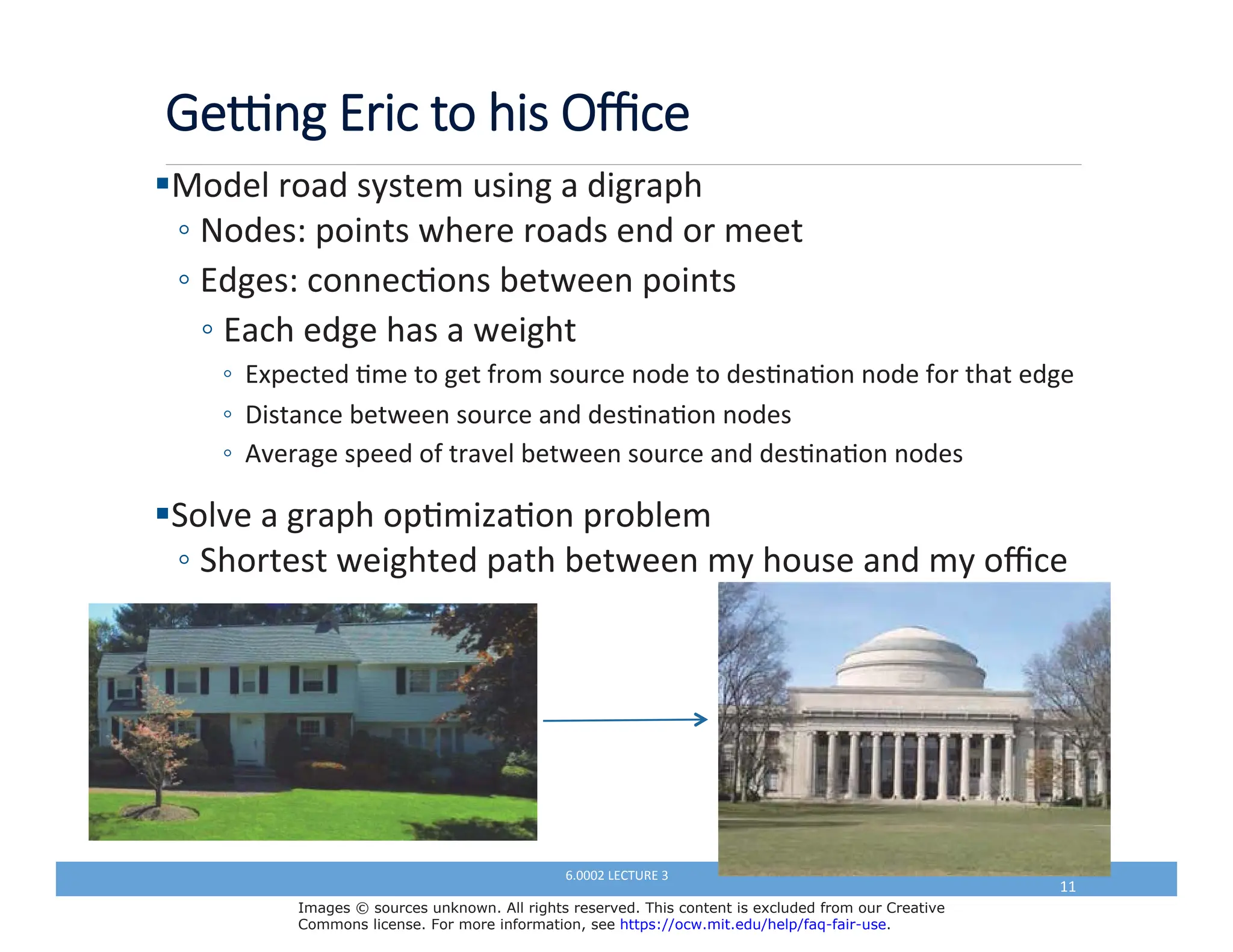 Getting Eric to his Office

▪Model road system using a digraph
◦ Nodes: points where roads end or meet
◦ Edges: connections between points
◦ Each edge has a weight
◦ Expected time to get from source node to destination node for that edge
◦ Distance between source and destination nodes
◦ Average speed of travel between source and destination nodes

▪Solve a graph optimization problem
◦ Shortest weighted path between my house and my office

6.0002 LECTURE 3

11

Images © sources unknown. All rights reserved. This content is excluded from our Creative Commons license. For more information, see https://ocw.mit.edu/help/faq-fair-use.